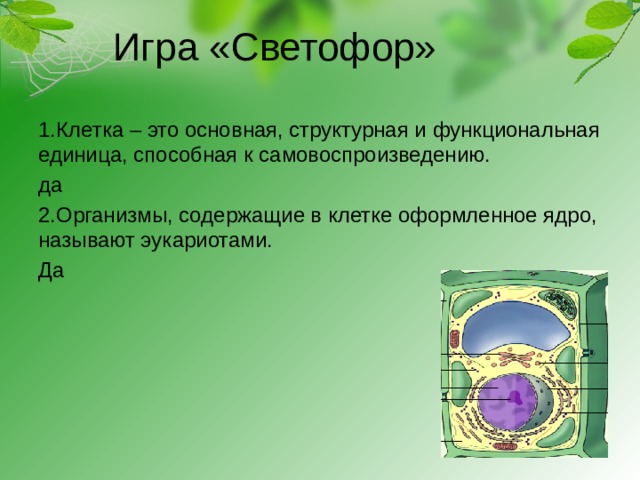 Игра «Светофор»

1.Клетка – это основная, структурная и функциональная единица, способная к самовоспроизведению.

да

2.Организмы, содержащие в клетке оформленное ядро, называют эукариотами.

Да